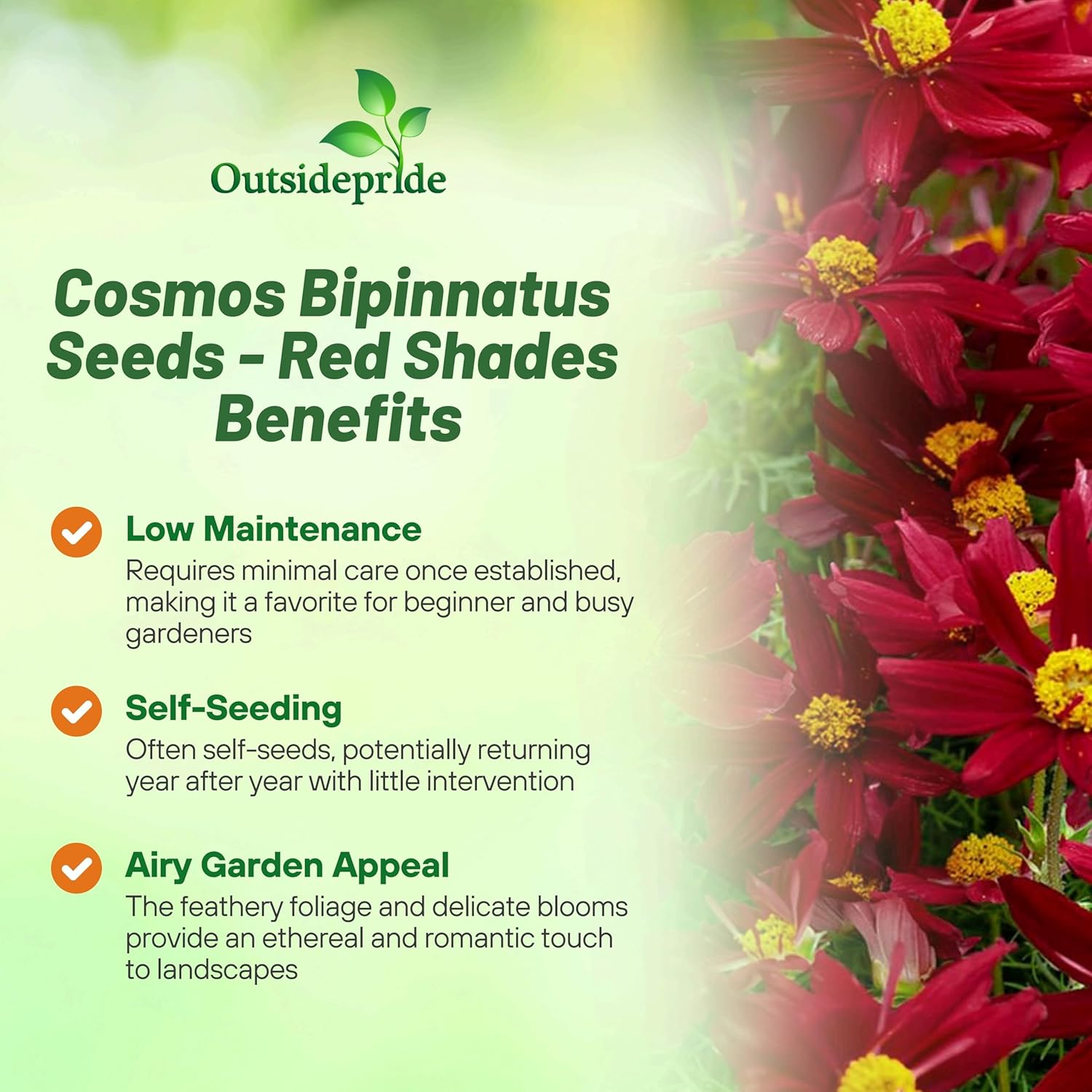 Outsidepride

Cosmos Bipinnatus Seeds - Red Shades Benefits

Low Maintenance
Requires minimal care once established, making it a favorite for beginner and busy gardeners

Self-Seeding
Often self-seeds, potentially returning year after year with little intervention

Airy Garden Appeal
The feathery foliage and delicate blooms provide an ethereal and romantic touch to landscapes